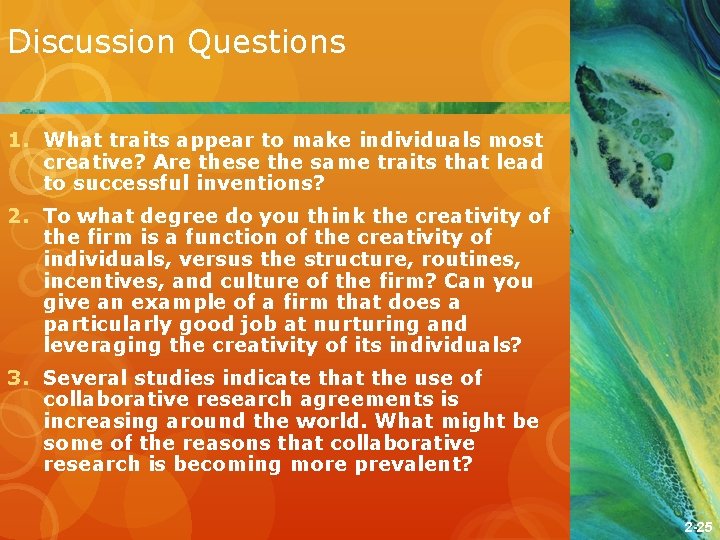 Discussion Questions

1. What traits appear to make individuals most creative? Are these the same traits that lead to successful inventions?

2. To what degree do you think the creativity of the firm is a function of the creativity of individuals, versus the structure, routines, incentives, and culture of the firm? Can you give an example of a firm that does a particularly good job at nurturing and leveraging the creativity of its individuals?

3. Several studies indicate that the use of collaborative research agreements is increasing around the world. What might be some of the reasons that collaborative research is becoming more prevalent?

2-25